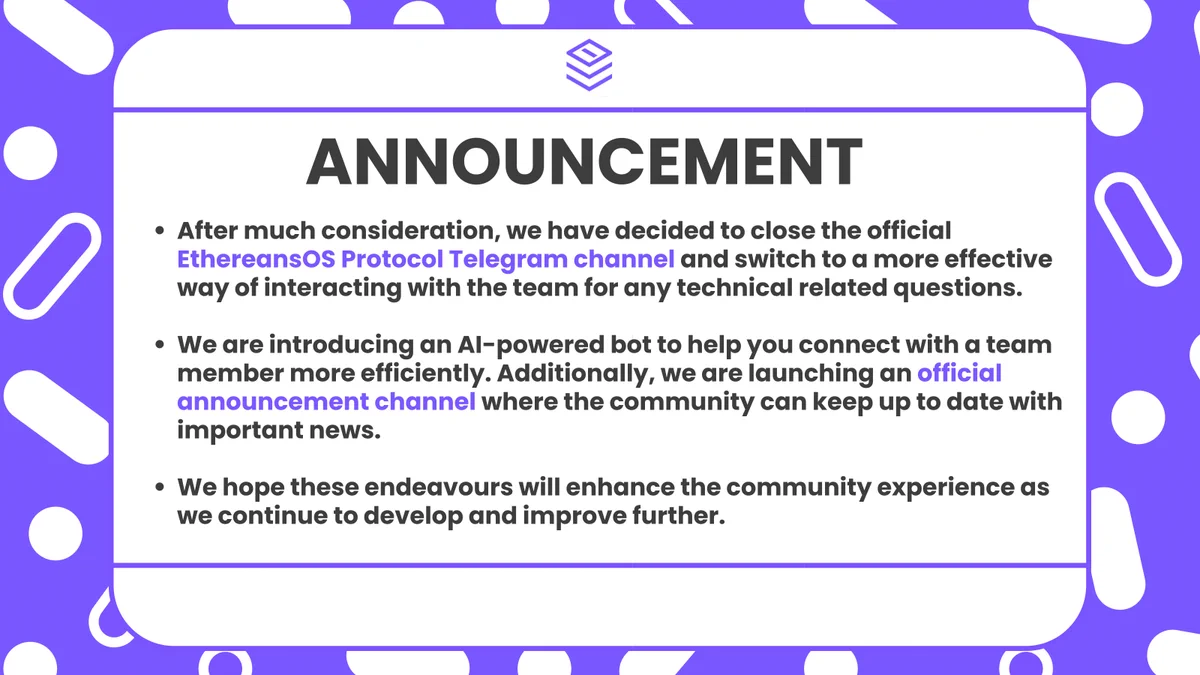 ANNOUNCEMENT

• After much consideration, we have decided to close the official EthereansOS Protocol Telegram channel and switch to a more effective way of interacting with the team for any technical related questions.

• We are introducing an AI-powered bot to help you connect with a team member more efficiently. Additionally, we are launching an official announcement channel where the community can keep up to date with important news.

• We hope these endeavours will enhance the community experience as we continue to develop and improve further.